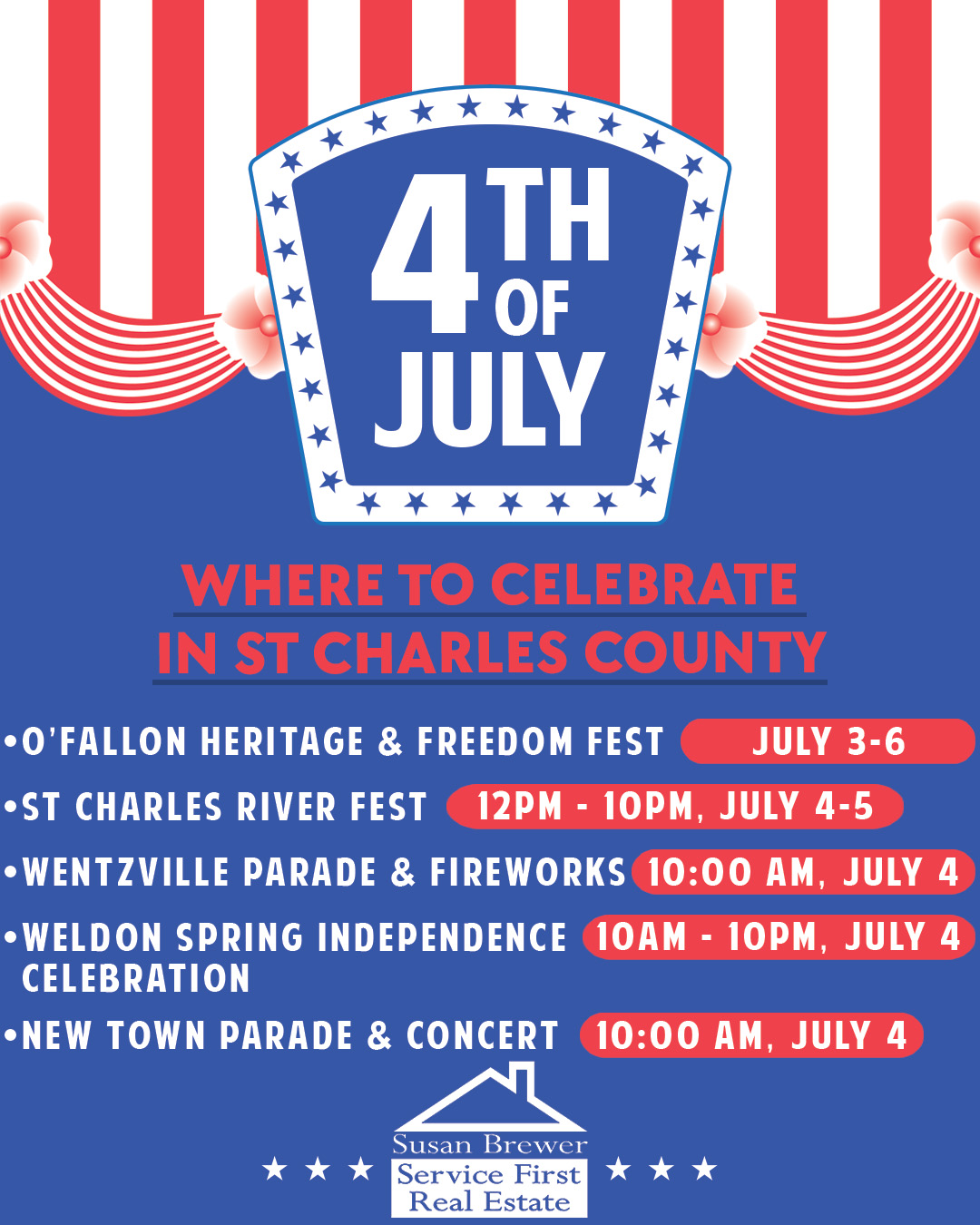 4TH OF JULY

WHERE TO CELEBRATE IN ST CHARLES COUNTY

•O'FALLON HERITAGE & FREEDOM FEST JULY 3-6

•ST CHARLES RIVER FEST 12PM - 10PM, JULY 4-5

•WENTZVILLE PARADE & FIREWORKS 10:00 AM, JULY 4

•WELDON SPRING INDEPENDENCE CELEBRATION 10AM - 10PM, JULY 4

•NEW TOWN PARADE & CONCERT 10:00 AM, JULY 4

Susan Brewer
Service First
Real Estate